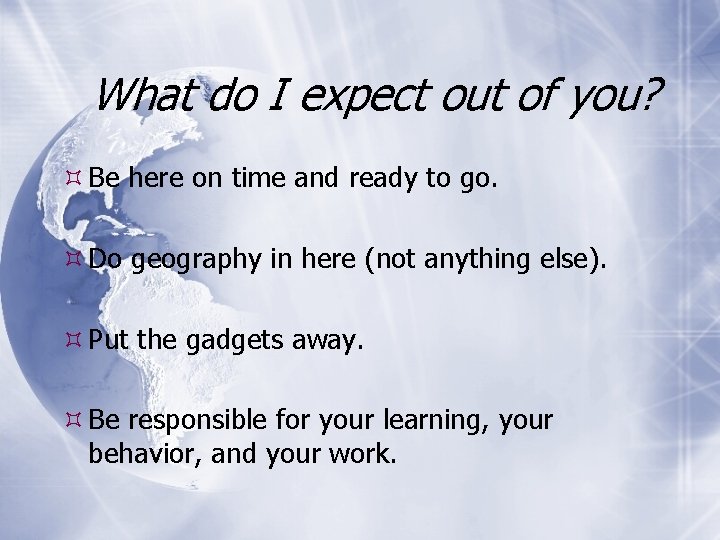 What do I expect out of you?

Be here on time and ready to go.

Do geography in here (not anything else).

Put the gadgets away.

Be responsible for your learning, your behavior, and your work.